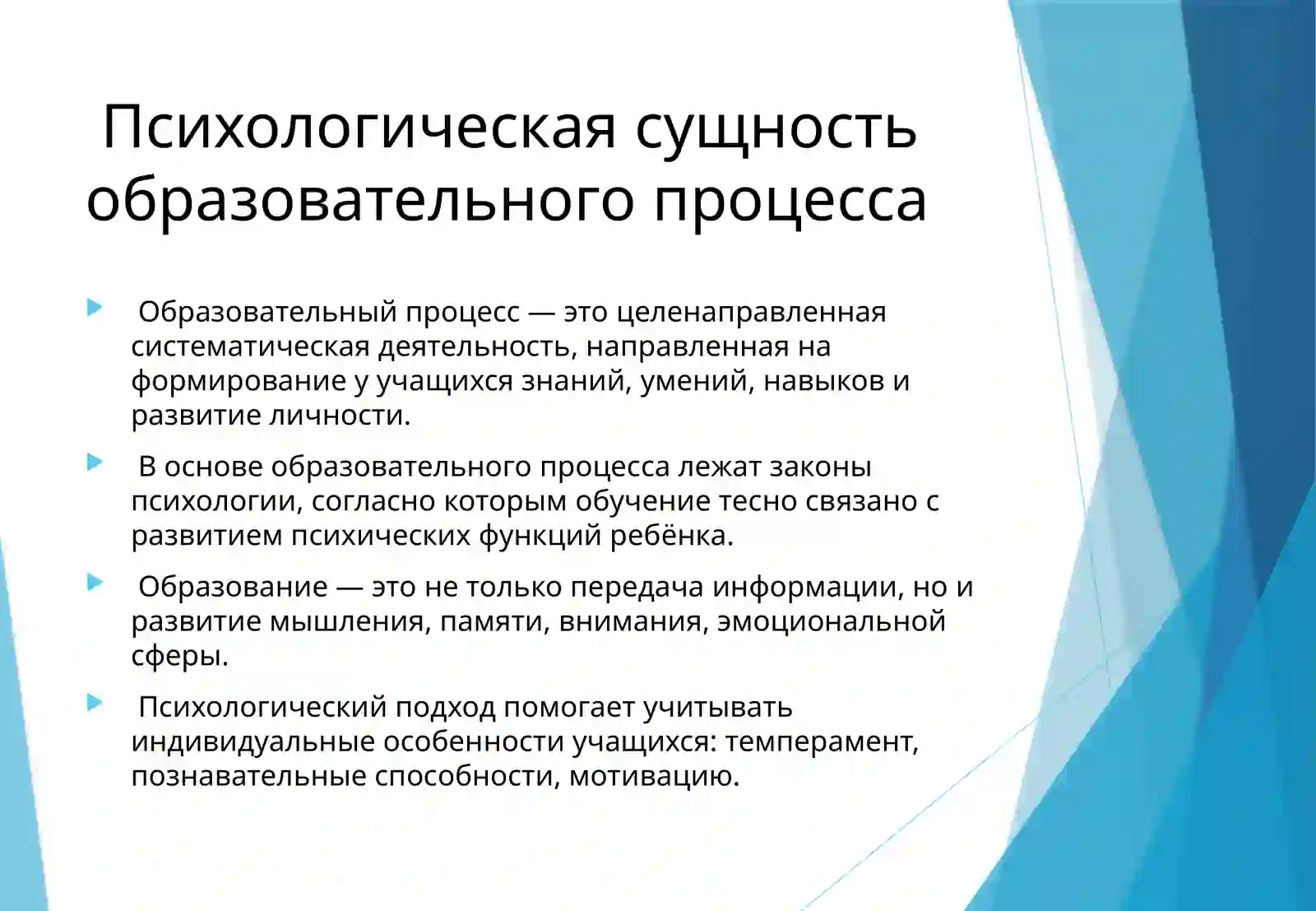 Психологическая сущность образовательного процесса

Образовательный процесс — это целенаправленная систематическая деятельность, направленная на формирование у учащихся знаний, умений, навыков и развитие личности.

В основе образовательного процесса лежат законы психологии, согласно которым обучение тесно связано с развитием психических функций ребёнка.

Образование — это не только передача информации, но и развитие мышления, памяти, внимания, эмоциональной сферы.

Психологический подход помогает учитывать индивидуальные особенности учащихся: темперамент, познавательные способности, мотивацию.